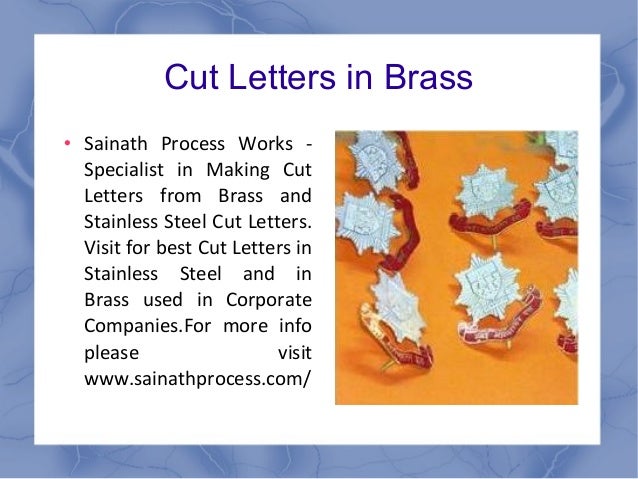 Cut Letters in Brass

• Sainath Process Works - Specialist in Making Cut Letters from Brass and Stainless Steel Cut Letters. Visit for best Cut Letters in Stainless Steel and in Brass used in Corporate Companies.For more info please visit www.sainathprocess.com/